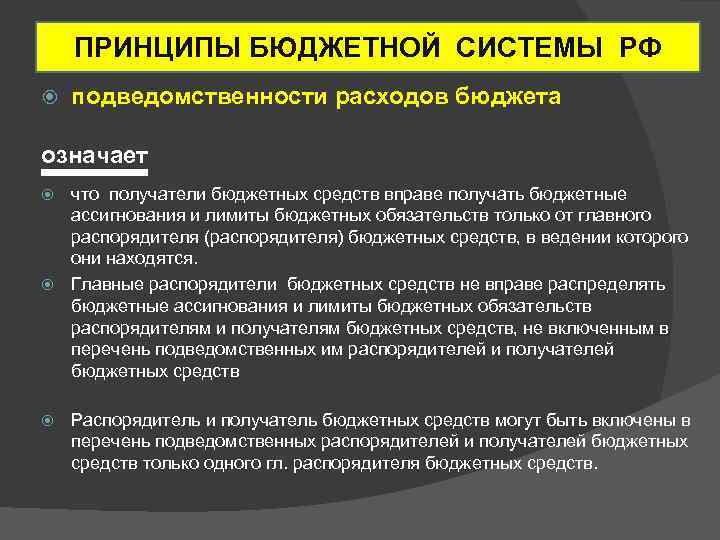 ПРИНЦИПЫ БЮДЖЕТНОЙ СИСТЕМЫ РФ

подведомственности расходов бюджета

означает

что получатели бюджетных средств вправе получать бюджетные ассигнования и лимиты бюджетных обязательств только от главного распорядителя (распорядителя) бюджетных средств, в ведении которого они находятся.

Главные распорядители бюджетных средств не вправе распределять бюджетные ассигнования и лимиты бюджетных обязательств распорядителям и получателям бюджетных средств, не включенным в перечень подведомственных им распорядителей и получателей бюджетных средств

Распорядитель и получатель бюджетных средств могут быть включены в перечень подведомственных распорядителей и получателей бюджетных средств только одного гл. распорядителя бюджетных средств.